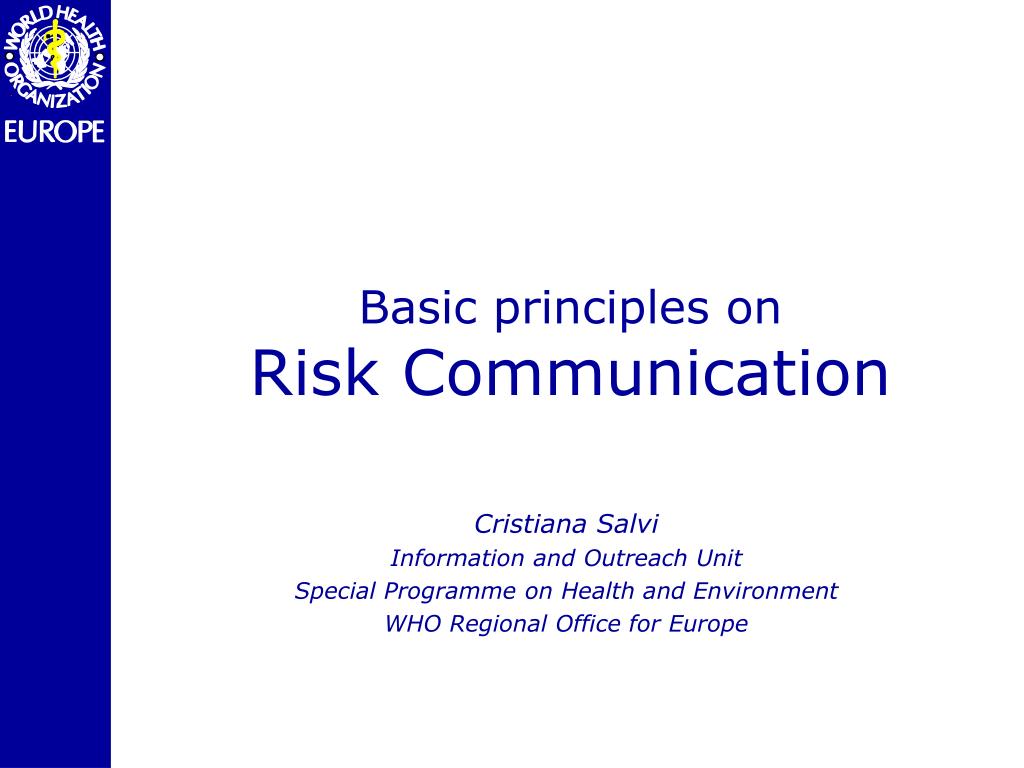 WORLD HEALTH ORGANIZATION
EUROPE

Basic principles on
Risk Communication

Cristiana Salvi
Information and Outreach Unit
Special Programme on Health and Environment
WHO Regional Office for Europe